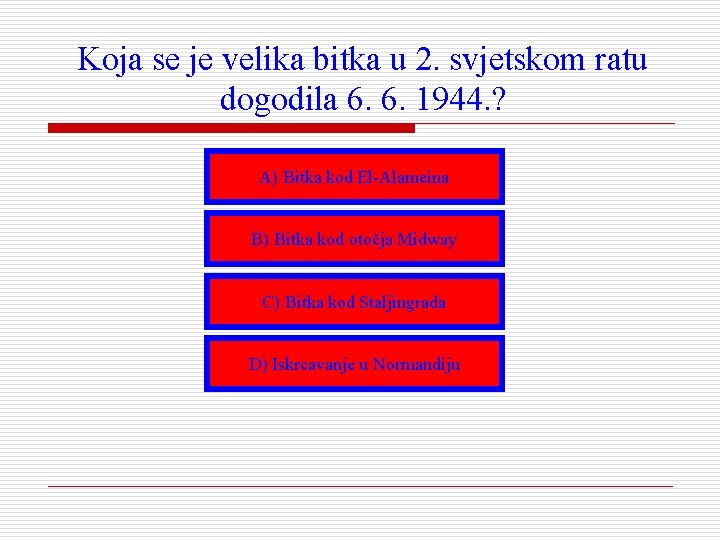 Koja se je velika bitka u 2. svjetskom ratu dogodila 6. 6. 1944.?

A) Bitka kod El-Alameina

B) Bitka kod otočja Midway

C) Bitka kod Staljingrada

D) Iskrcavanje u Normandiju